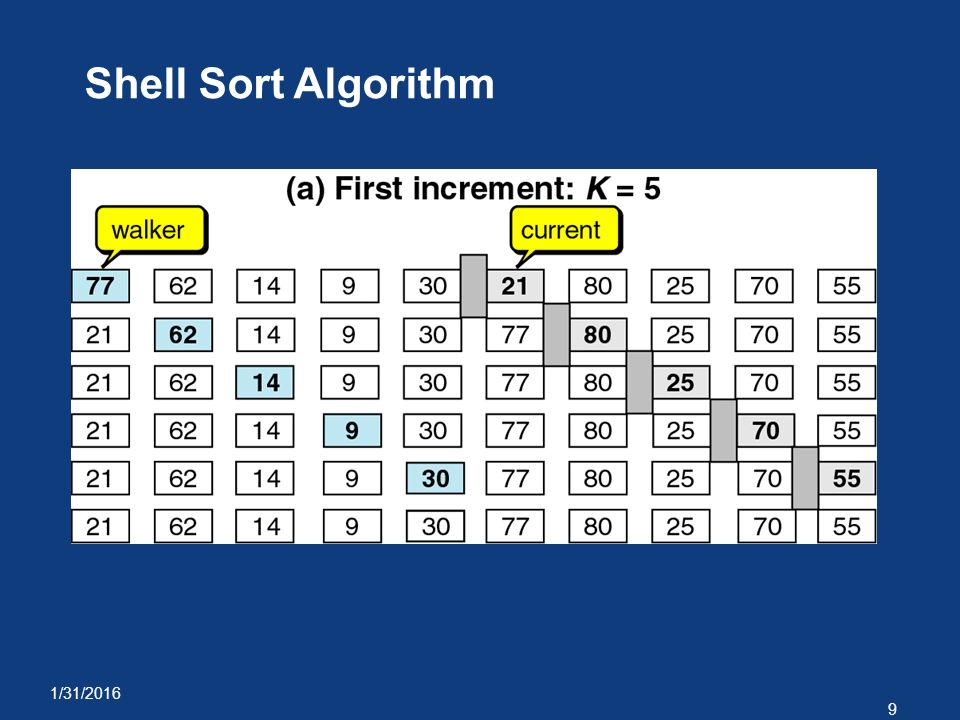 Shell Sort Algorithm

(a) First increment: $K = 5$

walker

current

| 77 | 62 | 14 | 9 | 30 | 21 | 80 | 25 | 70 | 55 |
|---|---|---|---|---|---|---|---|---|---|
| 21 | 62 | 14 | 9 | 30 | 77 | 80 | 25 | 70 | 55 |
| 21 | 62 | 14 | 9 | 30 | 77 | 80 | 25 | 70 | 55 |
| 21 | 62 | 14 | 9 | 30 | 77 | 80 | 25 | 70 | 55 |
| 21 | 62 | 14 | 9 | 30 | 77 | 80 | 25 | 70 | 55 |
| 21 | 62 | 14 | 9 | 30 | 77 | 80 | 25 | 70 | 55 |

1/31/2016

9